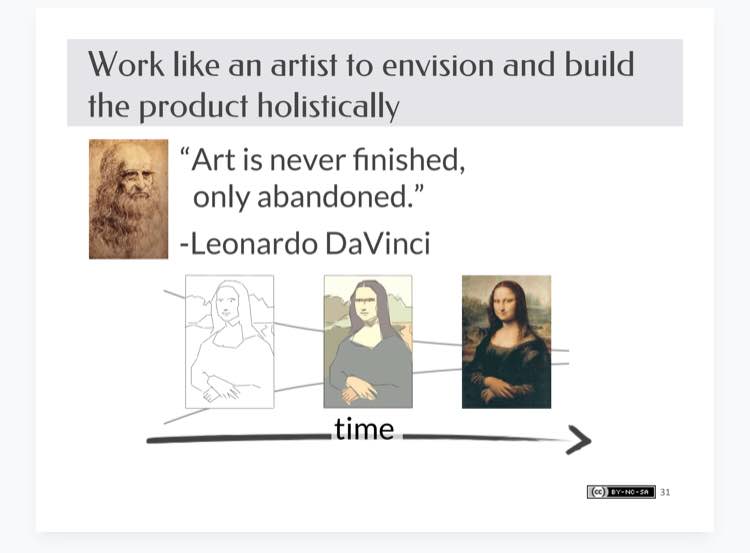 Work like an artist to envision and build the product holistically

“Art is never finished, only abandoned.”

-Leonardo DaVinci

time

cc BY-NC-SA 31